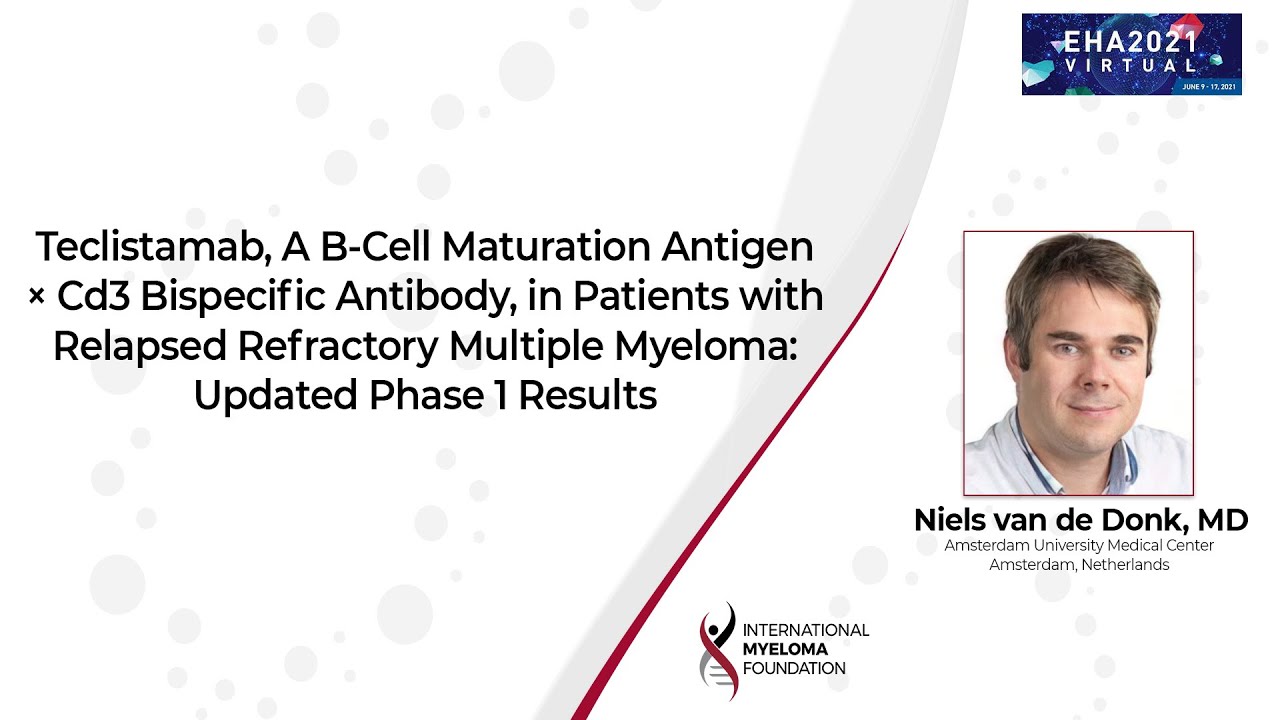 EHA2021 VIRTUAL
JUNE 9 - 17, 2021

Teclistamab, A B-Cell Maturation Antigen × Cd3 Bispecific Antibody, in Patients with Relapsed Refractory Multiple Myeloma: Updated Phase 1 Results

Niels van de Donk, MD
Amsterdam University Medical Center
Amsterdam, Netherlands

INTERNATIONAL MYELOMA FOUNDATION